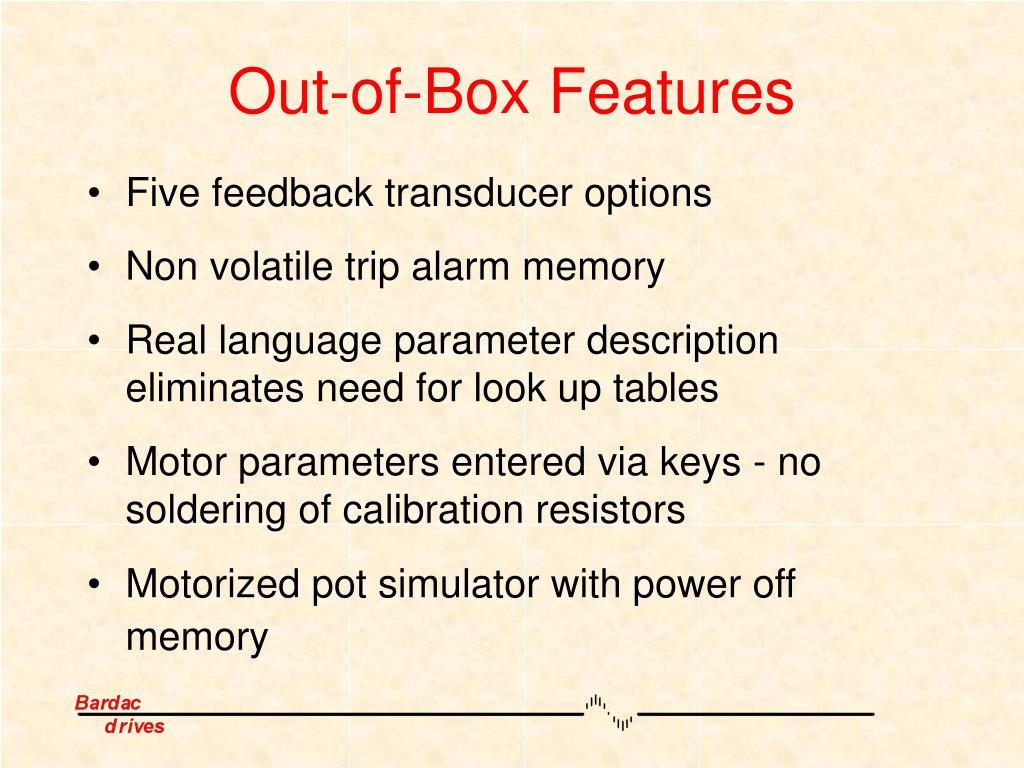 Out-of-Box Features

• Five feedback transducer options

• Non volatile trip alarm memory

• Real language parameter description eliminates need for look up tables

• Motor parameters entered via keys - no soldering of calibration resistors

• Motorized pot simulator with power off memory

Bardac
drives